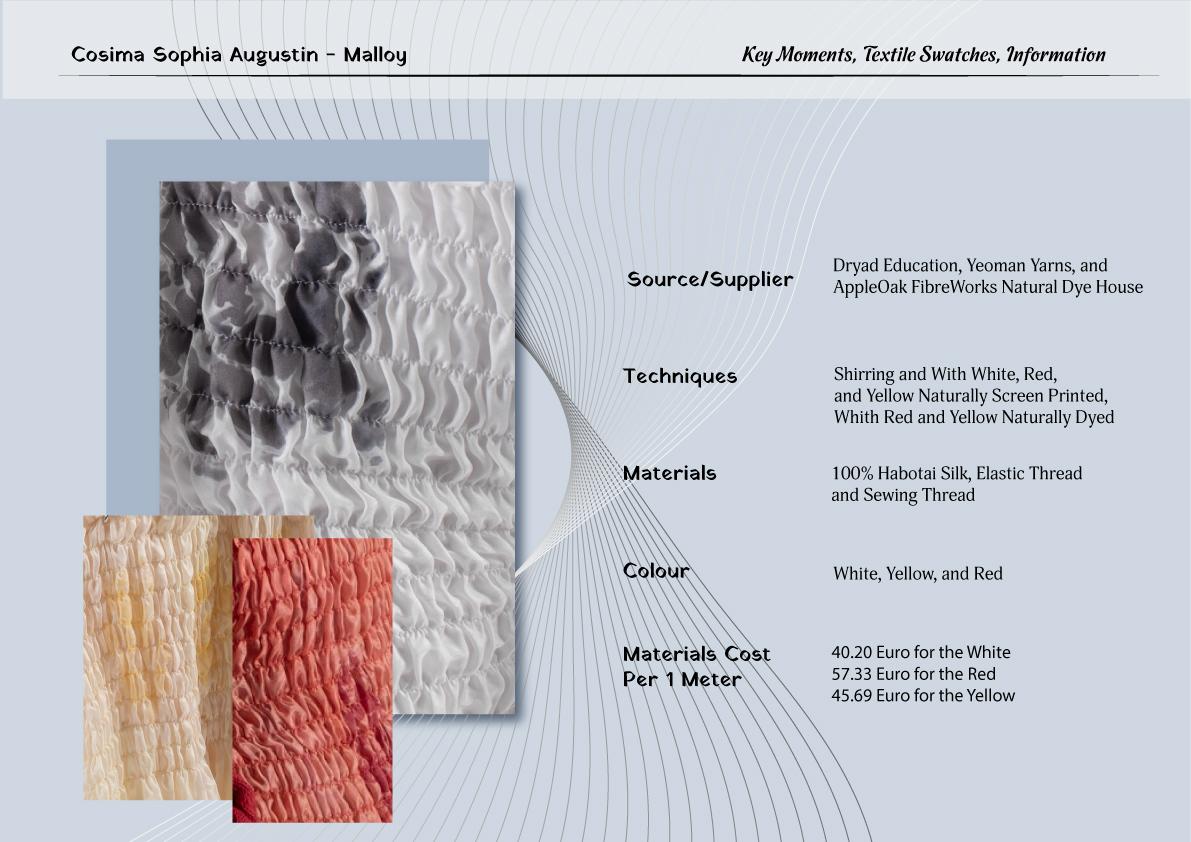 Cosima Sophia Augustin - Malloy

Key Moments, Textile Swatches, Information

Source/Supplier

Dryad Education, Yeoman Yarns, and AppleOak FibreWorks Natural Dye House

Techniques

Shirring and With White, Red, and Yellow Naturally Screen Printed, Whith Red and Yellow Naturally Dyed

Materials

100% Habotai Silk, Elastic Thread and Sewing Thread

Colour

White, Yellow, and Red

Materials Cost Per 1 Meter

40.20 Euro for the White
57.33 Euro for the Red
45.69 Euro for the Yellow